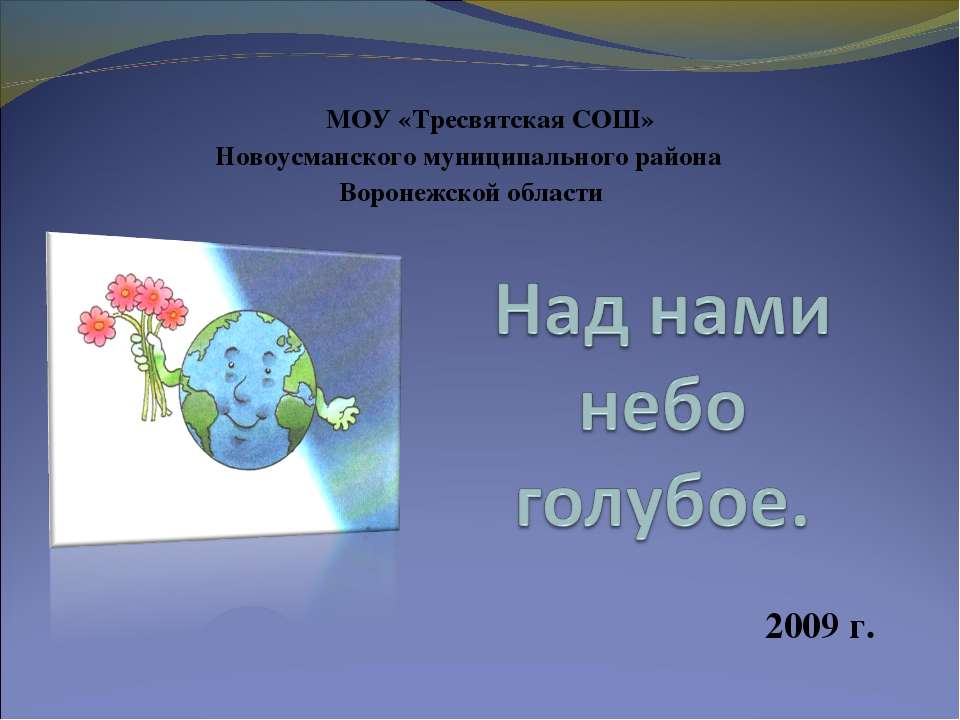 МОУ «Тресвятская СОШ»
Новоусманского муниципального района
Воронежской области

Над нами небо голубое.

2009 г.